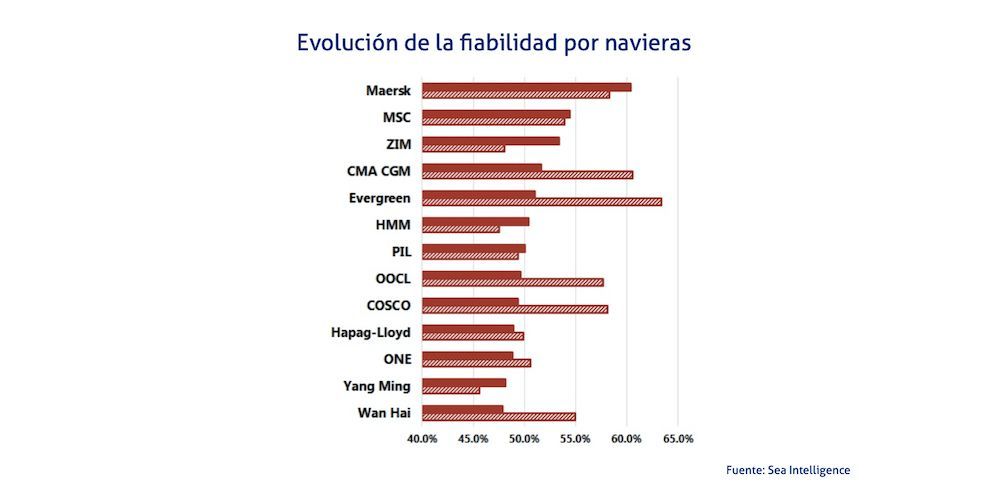 Evolución de la fiabilidad por navieras

Maersk
MSC
ZIM
CMA CGM
Evergreen
HMM
PIL
OOCL
COSCO
Hapag-Lloyd
ONE
Yang Ming
Wan Hai

40.0% 45.0% 50.0% 55.0% 60.0% 65.0%

Fuente: Sea Intelligence